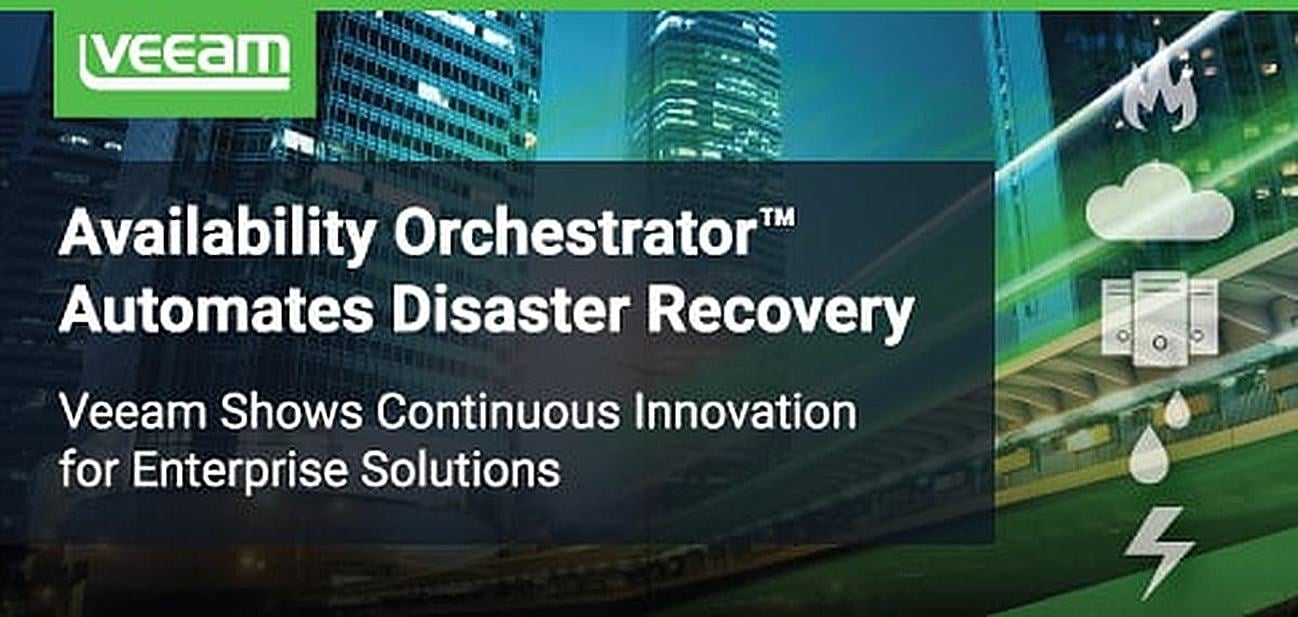 VEEAM

Availability Orchestrator™ Automates Disaster Recovery

Veeam Shows Continuous Innovation for Enterprise Solutions